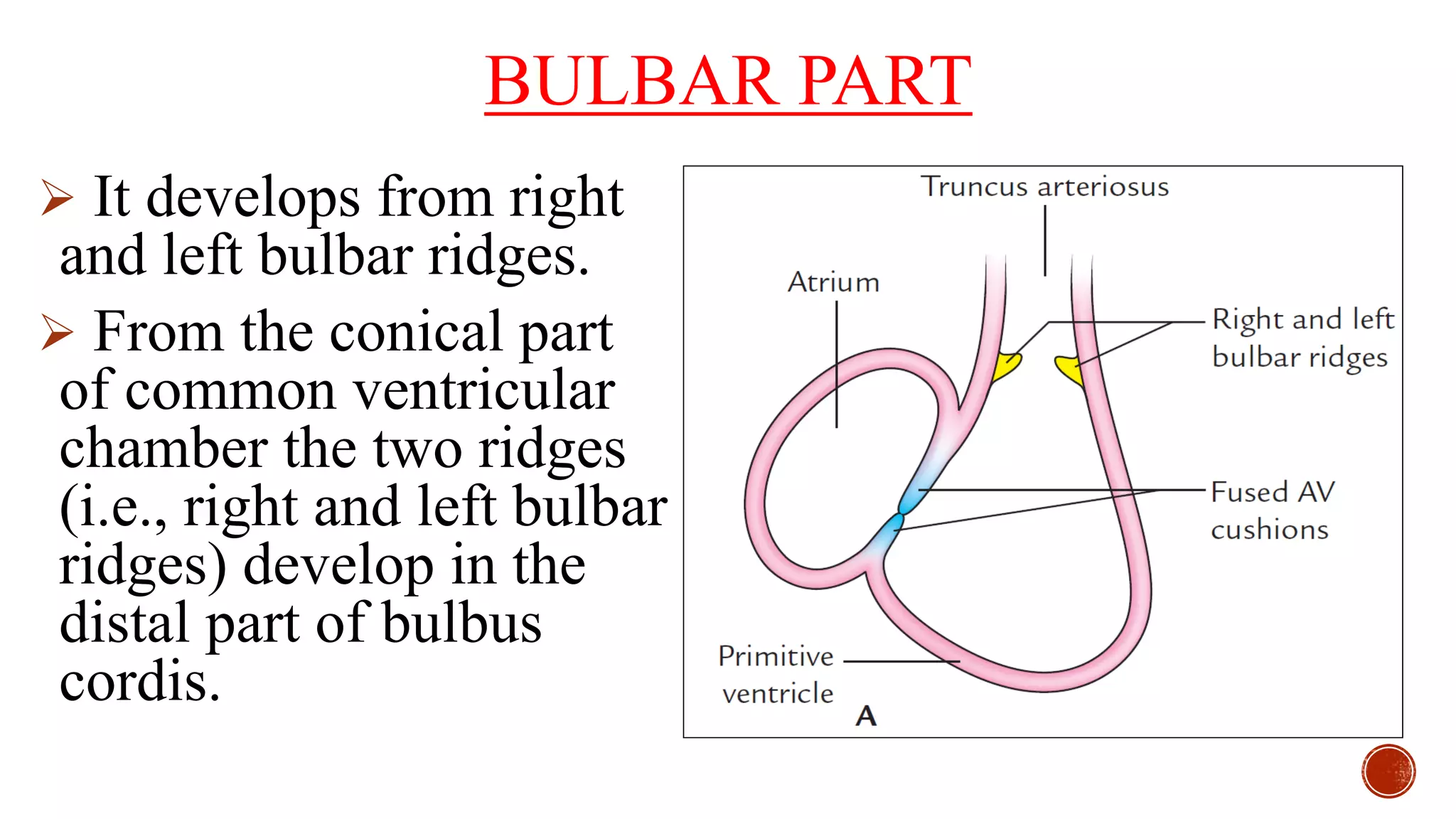 BULBAR PART

➢ It develops from right and left bulbar ridges.

➢ From the conical part of common ventricular chamber the two ridges (i.e., right and left bulbar ridges) develop in the distal part of bulbus cordis.

Truncus arteriosus

Atrium

Right and left bulbar ridges

Fused AV cushions

Primitive ventricle

A